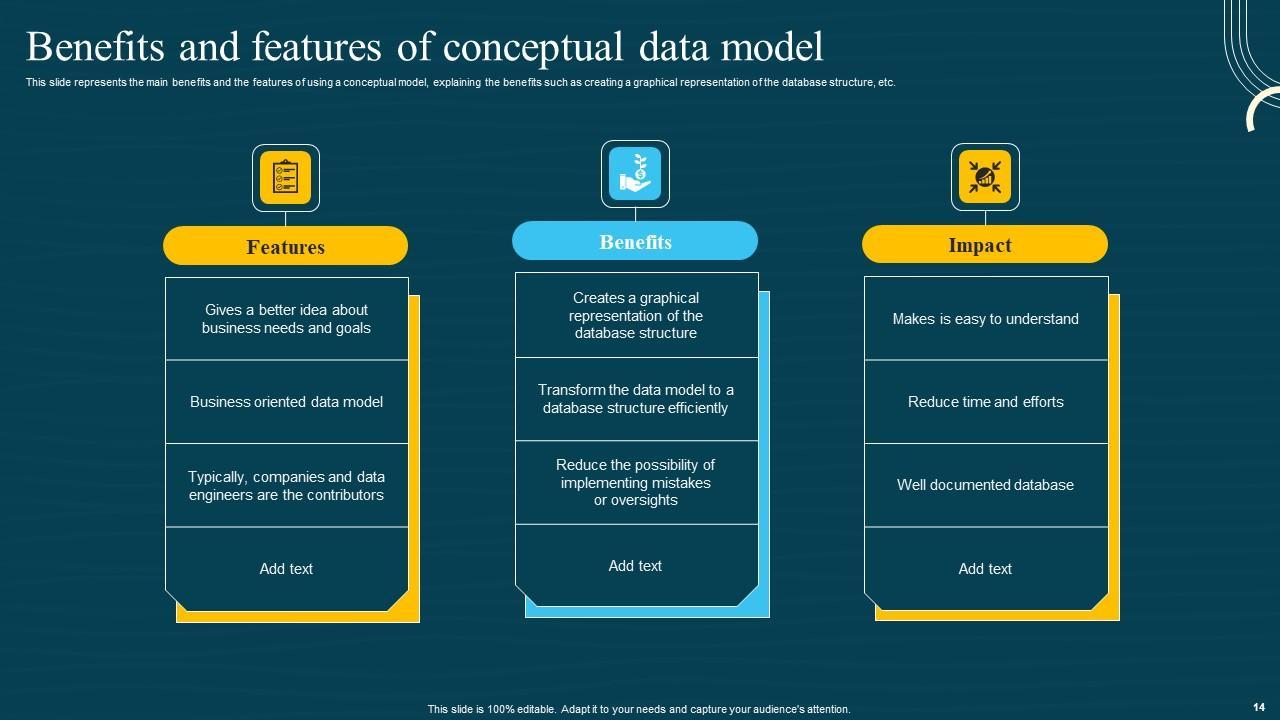 Benefits and features of conceptual data model

This slide represents the main benefits and the features of using a conceptual model, explaining the benefits such as creating a graphical representation of the database structure, etc.

Features

Gives a better idea about business needs and goals

Business oriented data model

Typically, companies and data engineers are the contributors

Add text

Benefits

Creates a graphical representation of the database structure

Transform the data model to a database structure efficiently

Reduce the possibility of implementing mistakes or oversights

Add text

Impact

Makes is easy to understand

Reduce time and efforts

Well documented database

Add text

This slide is 100% editable. Adapt it to your needs and capture your audience's attention.

14